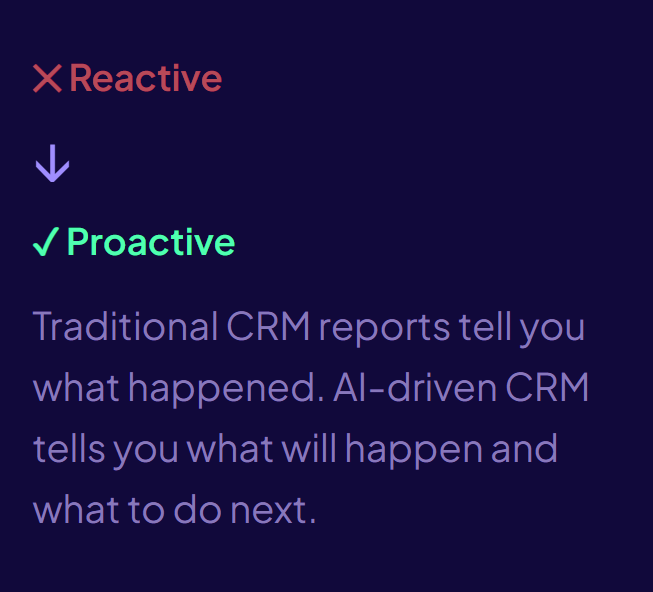 ✕ Reactive

↓

✓ Proactive

Traditional CRM reports tell you what happened. AI-driven CRM tells you what will happen and what to do next.